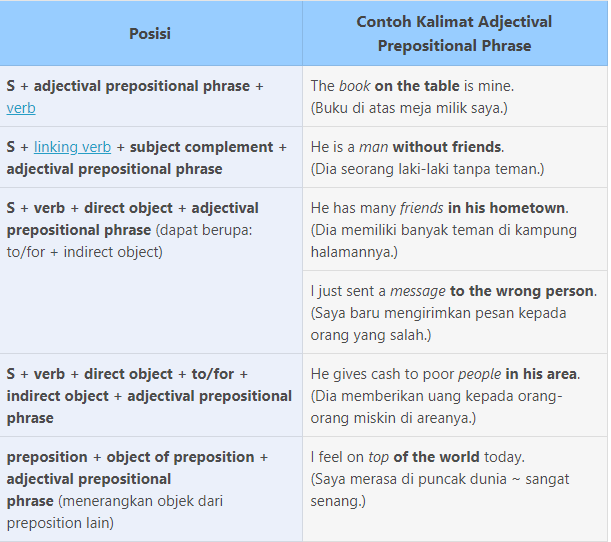 | Posisi | Contoh Kalimat Adjectival Prepositional Phrase |
|---|---|
| S + adjectival prepositional phrase + verb | The book on the table is mine. (Buku di atas meja milik saya.) |
| S + linking verb + subject complement + adjectival prepositional phrase | He is a man without friends. (Dia seorang laki-laki tanpa teman.) |
| S + verb + direct object + adjectival prepositional phrase (dapat berupa: to/for + indirect object) | He has many friends in his hometown. (Dia memiliki banyak teman di kampung halamannya.) |
| | I just sent a message to the wrong person. (Saya baru mengirimkan pesan kepada orang yang salah.) |
| S + verb + direct object + to/for + indirect object + adjectival prepositional phrase | He gives cash to poor people in his area. (Dia memberikan uang kepada orang-orang miskin di areanya.) |
| preposition + object of preposition + adjectival prepositional phrase (menerangkan objek dari preposition lain) | I feel on top of the world today. (Saya merasa di puncak dunia ~ sangat senang.) |